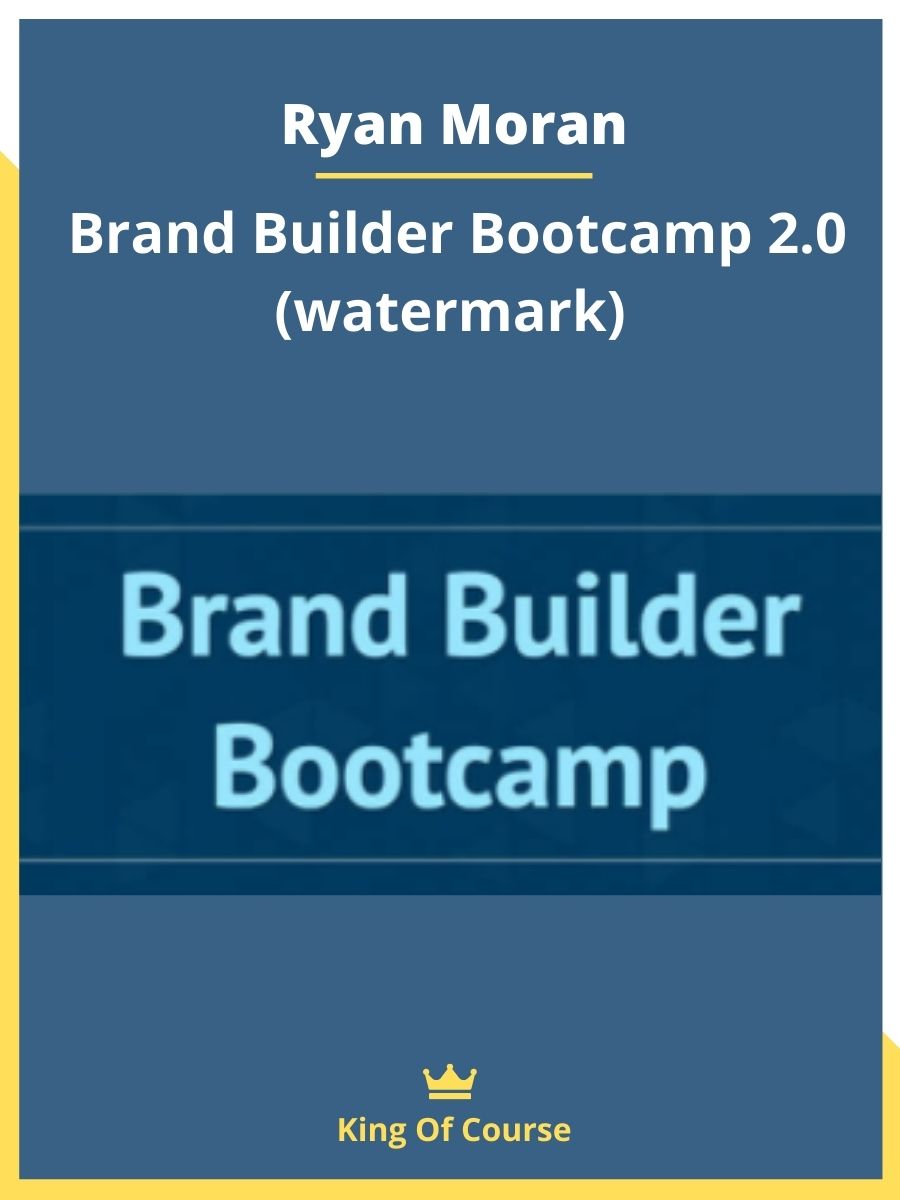 Ryan Moran

Brand Builder Bootcamp 2.0 (watermark)

Brand Builder Bootcamp

King Of Course